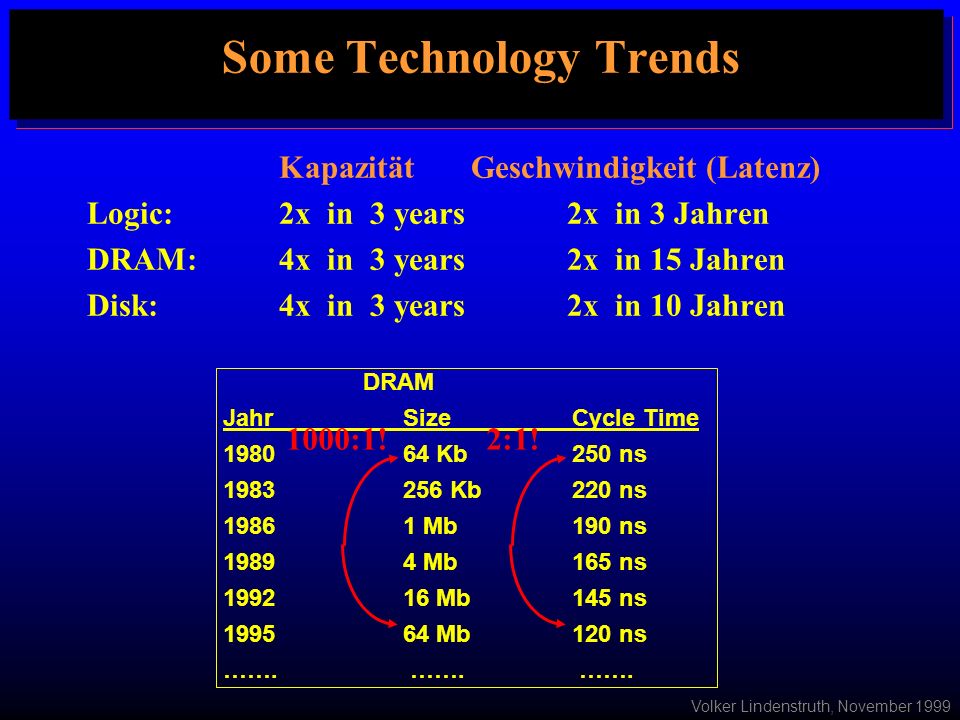 Some Technology Trends

| | Kapazität | Geschwindigkeit (Latenz) |
|---|---|---|
| Logic: | 2x in 3 years | 2x in 3 Jahren |
| DRAM: | 4x in 3 years | 2x in 15 Jahren |
| Disk: | 4x in 3 years | 2x in 10 Jahren |

DRAM

1000:1! 2:1!

| Jahr | Size | Cycle Time |
|---|---|---|
| 1980 | 64 Kb | 250 ns |
| 1983 | 256 Kb | 220 ns |
| 1986 | 1 Mb | 190 ns |
| 1989 | 4 Mb | 165 ns |
| 1992 | 16 Mb | 145 ns |
| 1995 | 64 Mb | 120 ns |
| ……. | ……. | ……. |

Volker Lindenstruth, November 1999